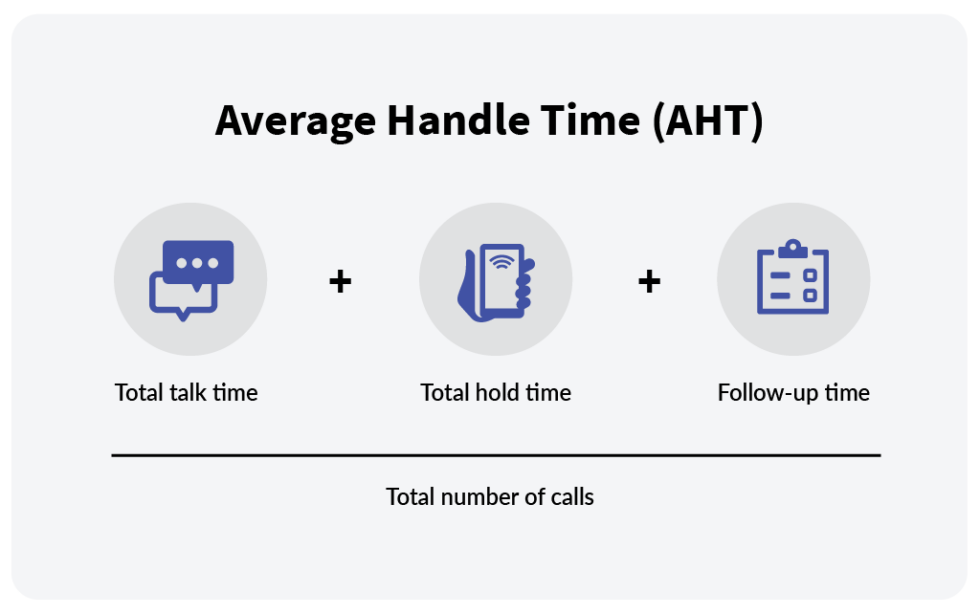 Average Handle Time (AHT)

Total talk time + Total hold time + Follow-up time

Total number of calls